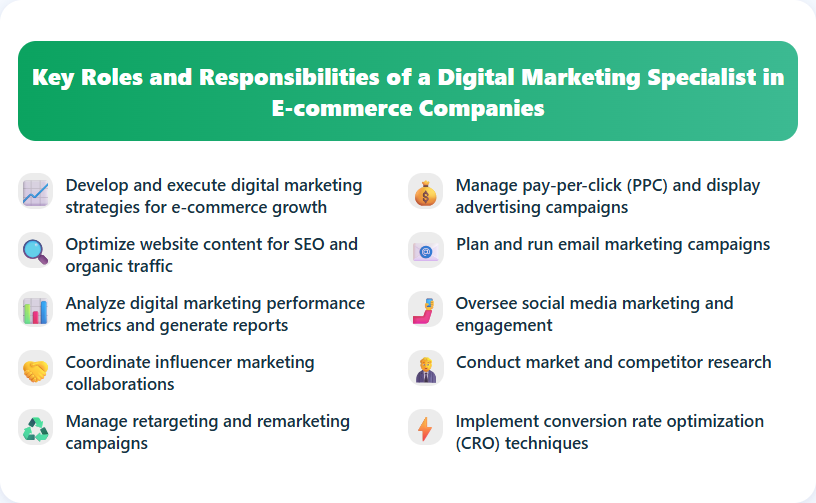 Key Roles and Responsibilities of a Digital Marketing Specialist in E-commerce Companies

Develop and execute digital marketing strategies for e-commerce growth

Optimize website content for SEO and organic traffic

Analyze digital marketing performance metrics and generate reports

Coordinate influencer marketing collaborations

Manage retargeting and remarketing campaigns

Manage pay-per-click (PPC) and display advertising campaigns

Plan and run email marketing campaigns

Oversee social media marketing and engagement

Conduct market and competitor research

Implement conversion rate optimization (CRO) techniques